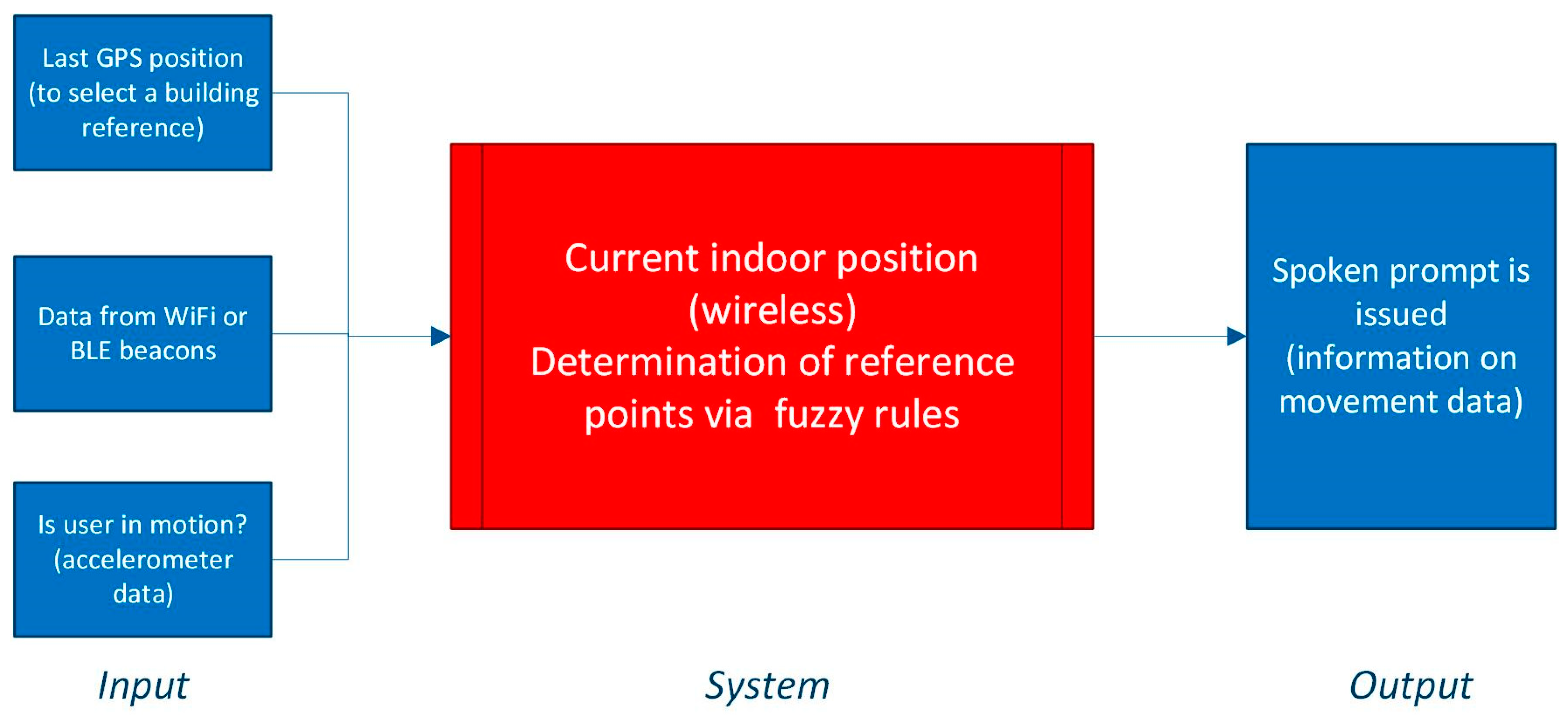 Last GPS position (to select a building reference)

Data from WiFi or BLE beacons

Is user in motion? (accelerometer data)

Input

Current indoor position (wireless)
Determination of reference points via fuzzy rules

System

Spoken prompt is issued (information on movement data)

Output